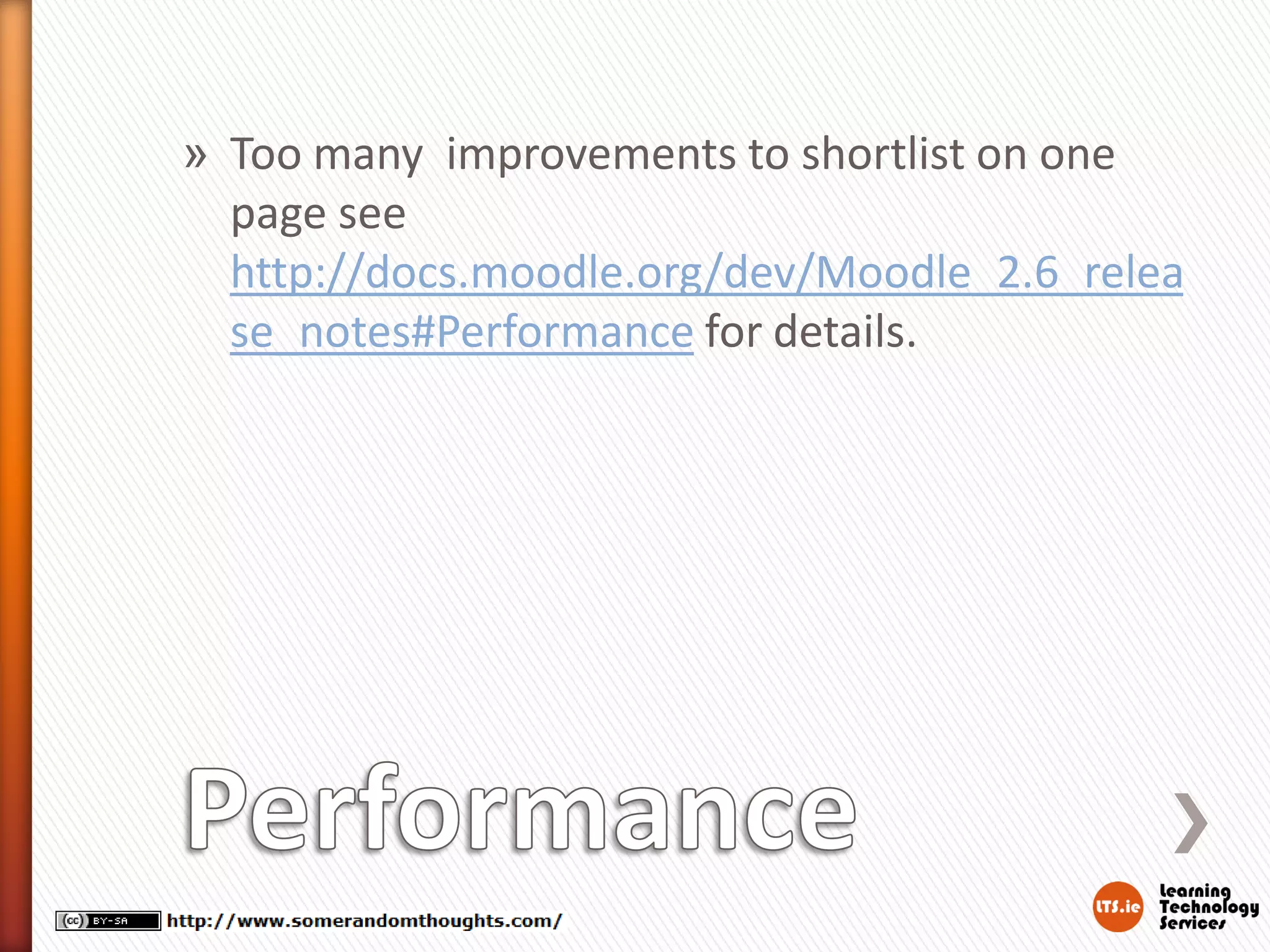 » Too many improvements to shortlist on one page see http://docs.moodle.org/dev/Moodle_2.6_release_notes#Performance for details.

Performance

cc BY-SA http://www.somerandomthoughts.com/

LTS.ie Learning Technology Services